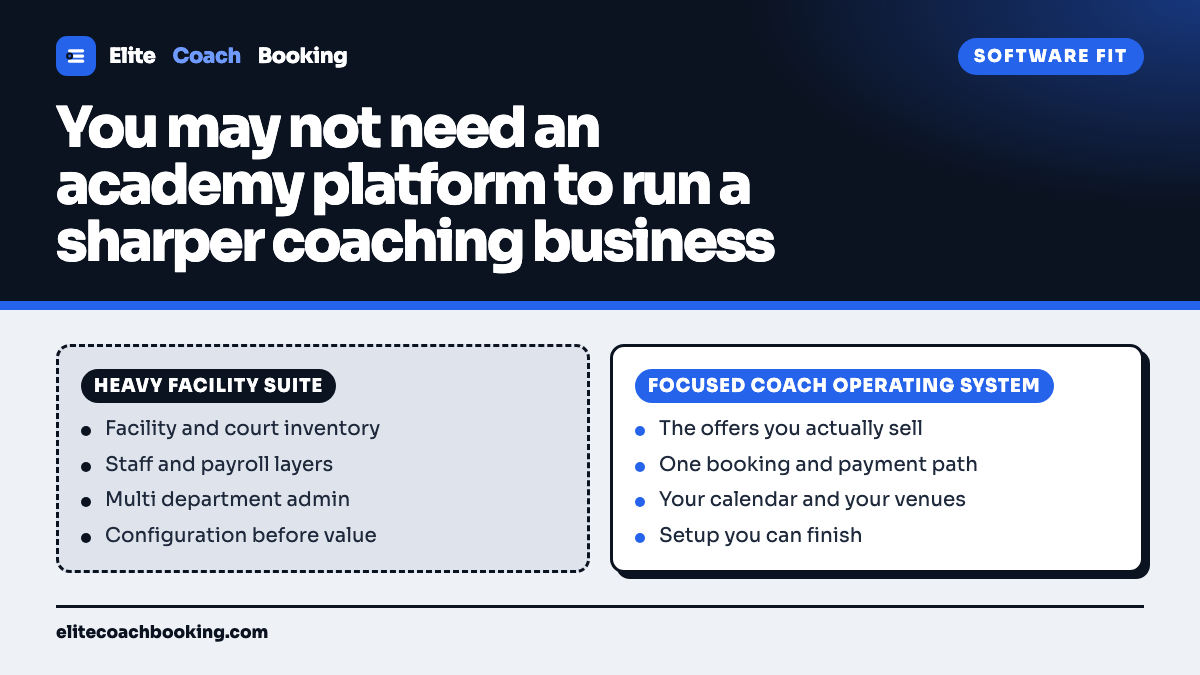 Elite Coach Booking

SOFTWARE FIT

You may not need an academy platform to run a sharper coaching business

HEAVY FACILITY SUITE

• Facility and court inventory
• Staff and payroll layers
• Multi department admin
• Configuration before value

FOCUSED COACH OPERATING SYSTEM

• The offers you actually sell
• One booking and payment path
• Your calendar and your venues
• Setup you can finish

elitecoachbooking.com